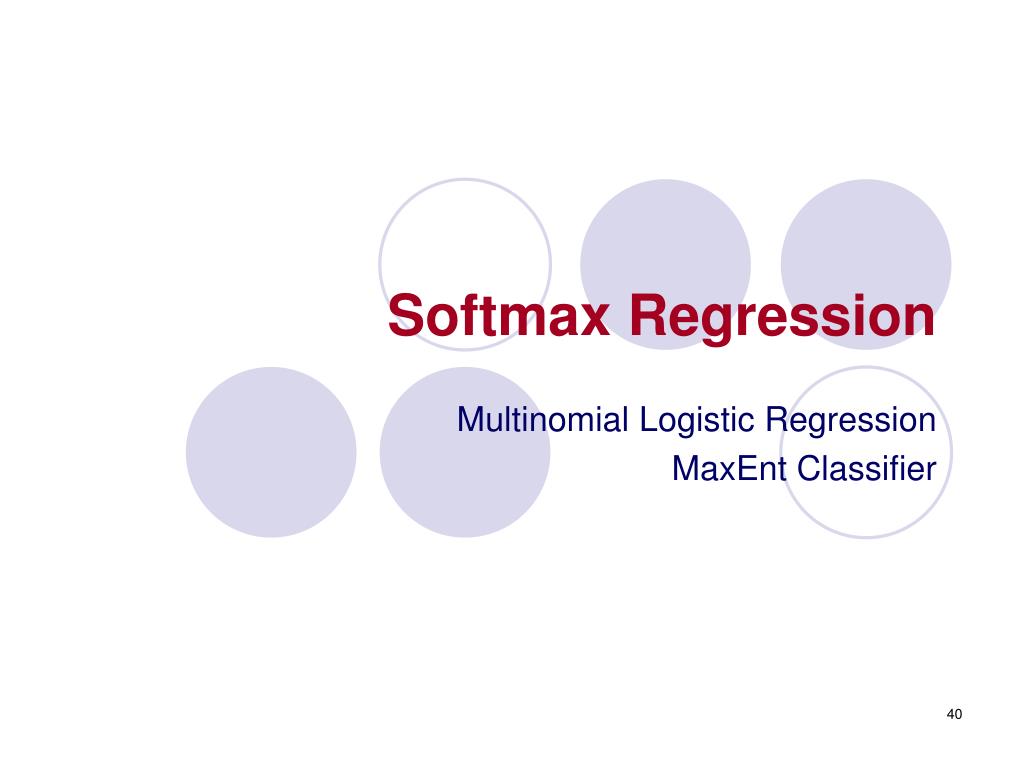 Softmax Regression

Multinomial Logistic Regression
MaxEnt Classifier

40